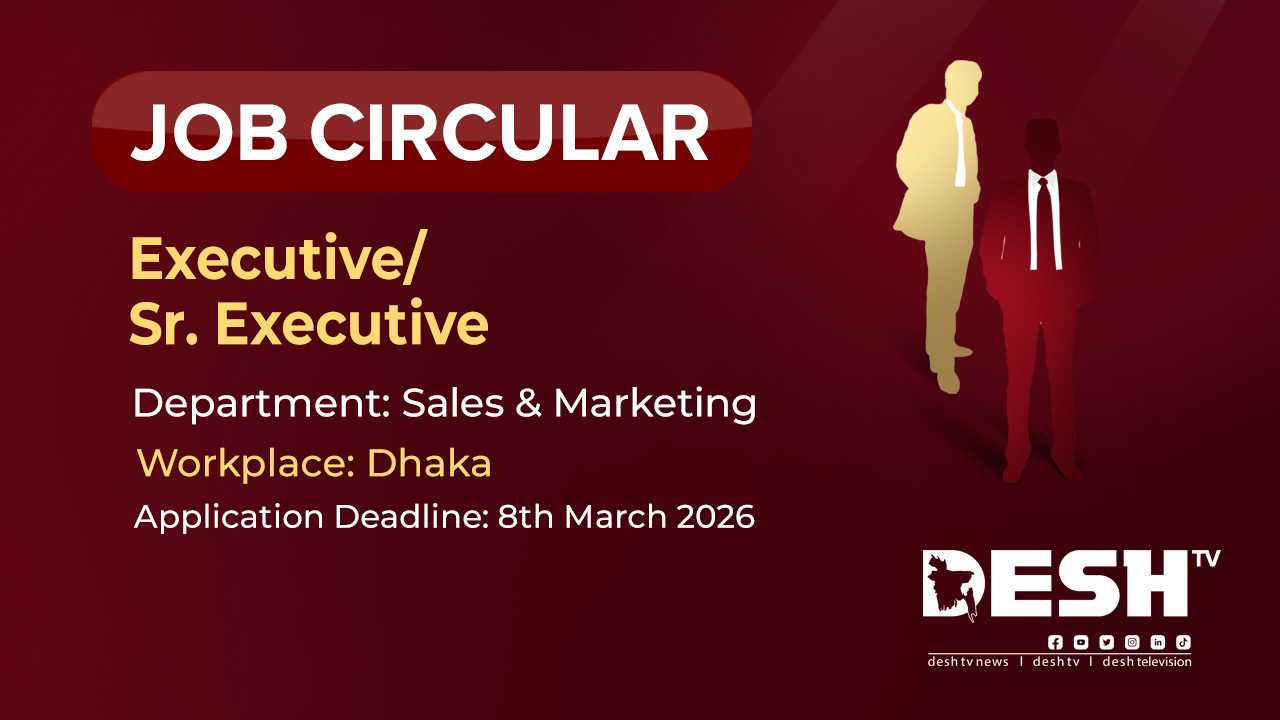 JOB CIRCULAR

Executive/
Sr. Executive

Department: Sales & Marketing

Workplace: Dhaka

Application Deadline: 8th March 2026

DESH TV

desh tv news | desh tv | desh television